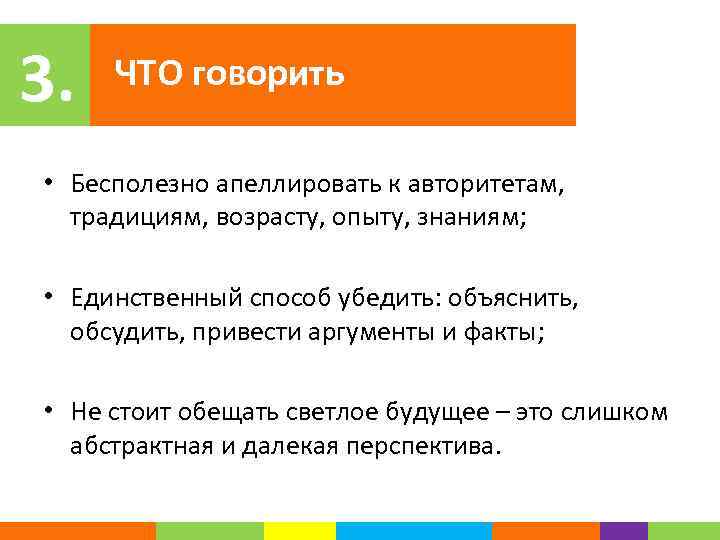 3. ЧТО говорить

• Бесполезно апеллировать к авторитетам, традициям, возрасту, опыту, знаниям;

• Единственный способ убедить: объяснить, обсудить, привести аргументы и факты;

• Не стоит обещать светлое будущее – это слишком абстрактная и далекая перспектива.